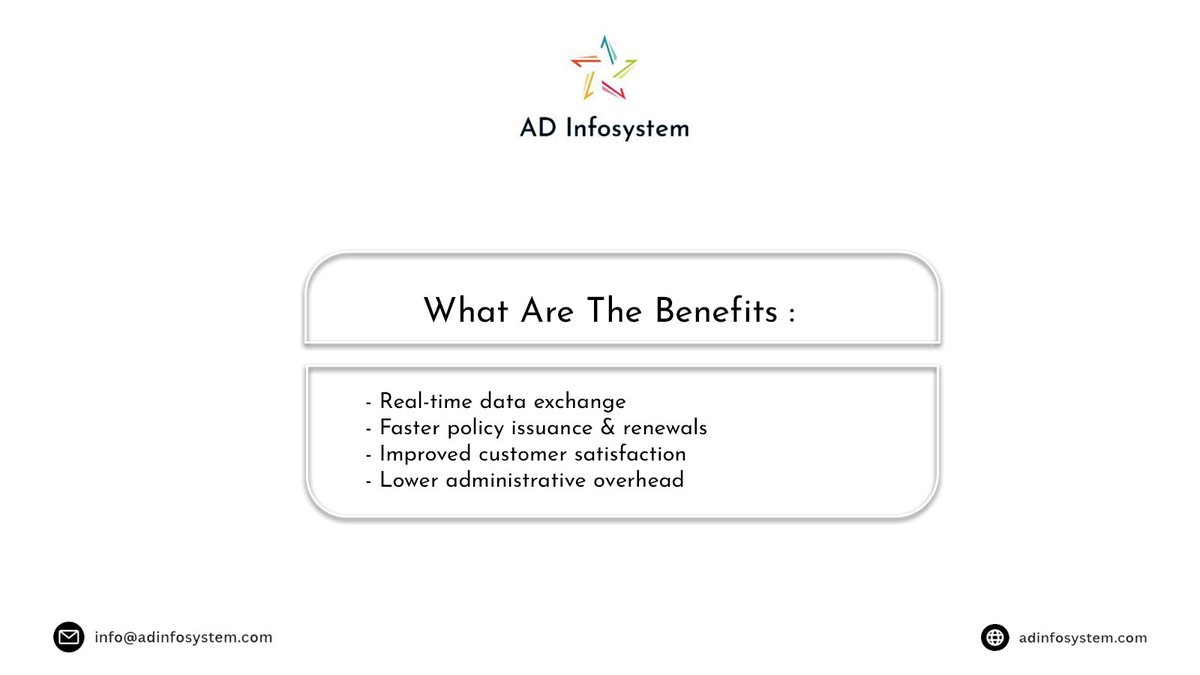 AD Infosystem

What Are The Benefits :

- Real-time data exchange
- Faster policy issuance & renewals
- Improved customer satisfaction
- Lower administrative overhead

info@adinfosystem.com

adinfosystem.com